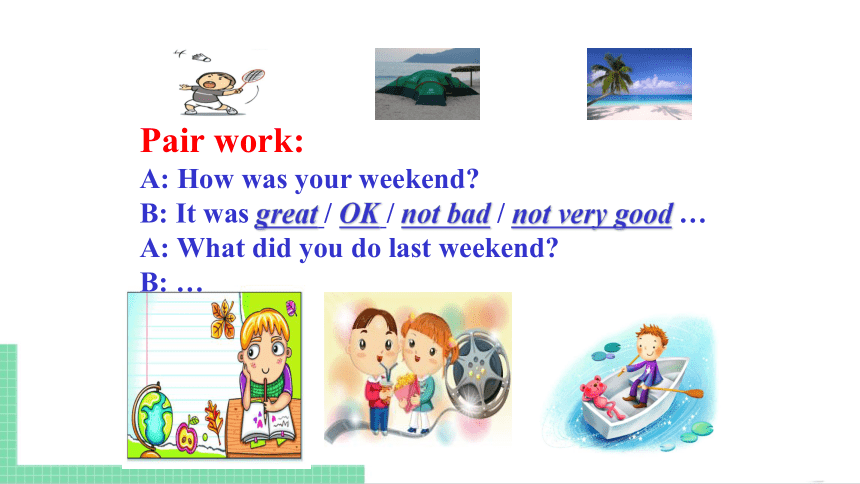 Pair work:
A: How was your weekend?
B: It was great / OK / not bad / not very good …
A: What did you do last weekend?
B: …